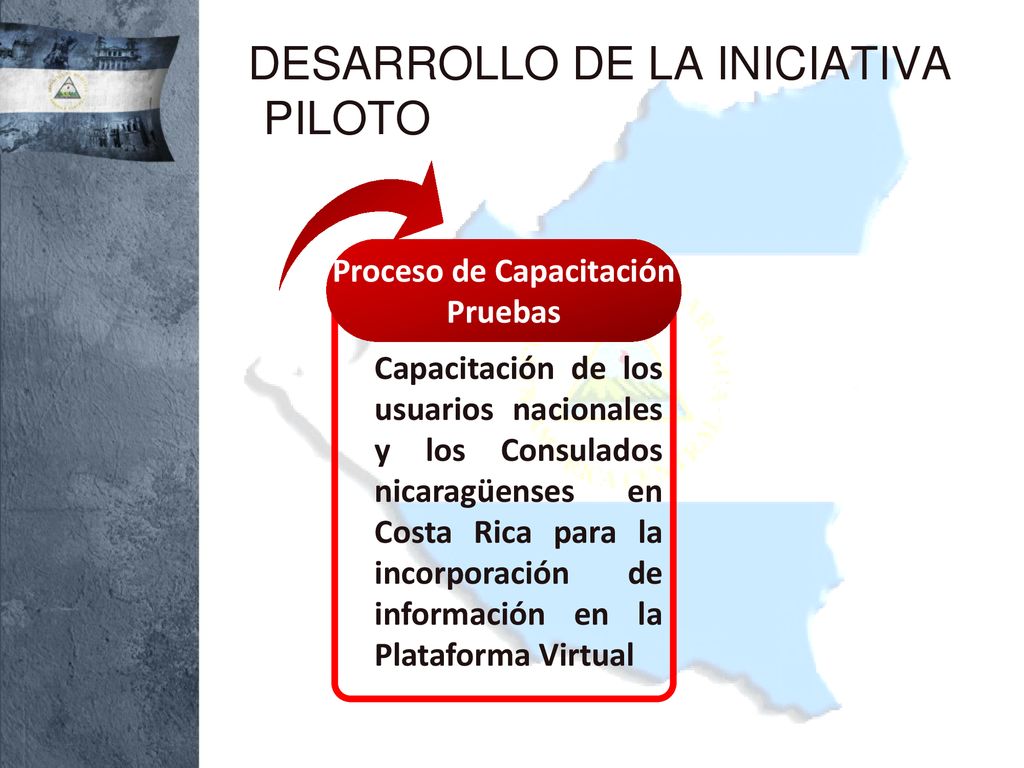 DESARROLLO DE LA INICIATIVA PILOTO

Proceso de Capacitación Pruebas

Capacitación de los usuarios nacionales y los Consulados nicaragüenses en Costa Rica para la incorporación de información en la Plataforma Virtual